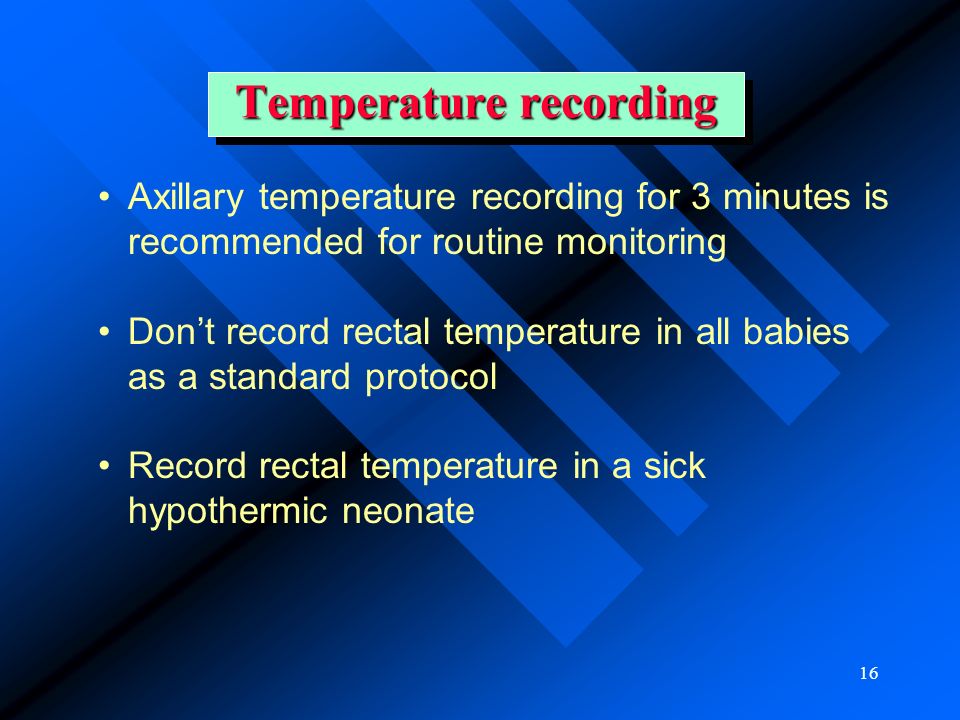 Temperature recording

• Axillary temperature recording for 3 minutes is recommended for routine monitoring

• Don’t record rectal temperature in all babies as a standard protocol

• Record rectal temperature in a sick hypothermic neonate

16